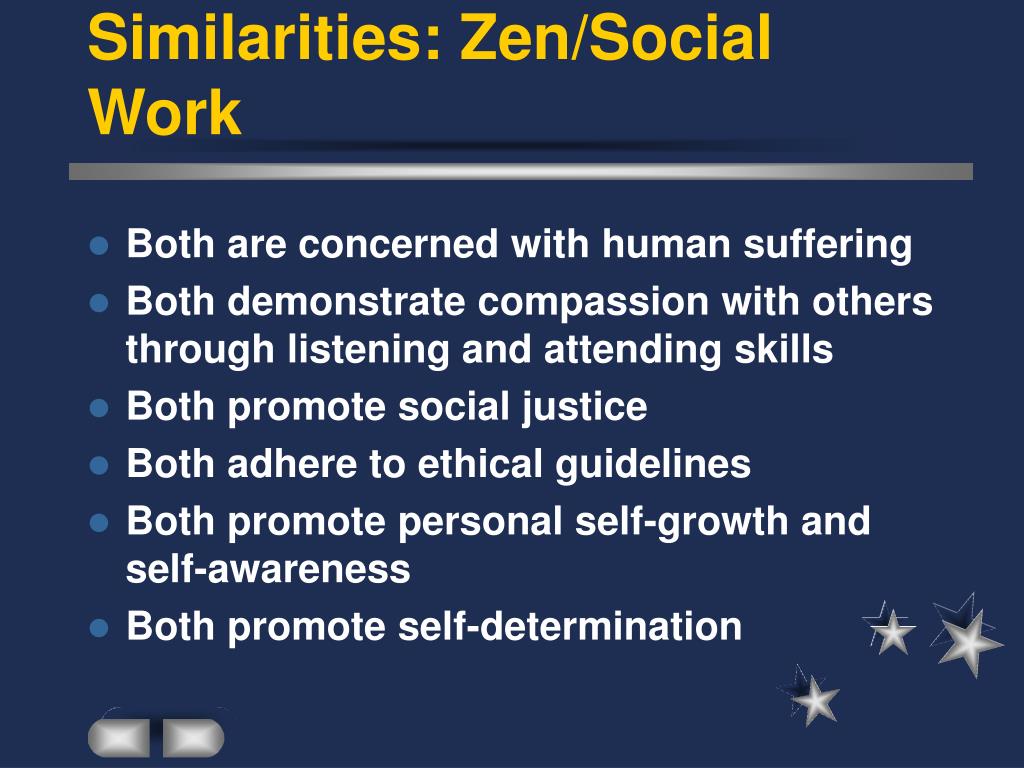 Similarities: Zen/Social Work

- Both are concerned with human suffering
- Both demonstrate compassion with others through listening and attending skills
- Both promote social justice
- Both adhere to ethical guidelines
- Both promote personal self-growth and self-awareness
- Both promote self-determination